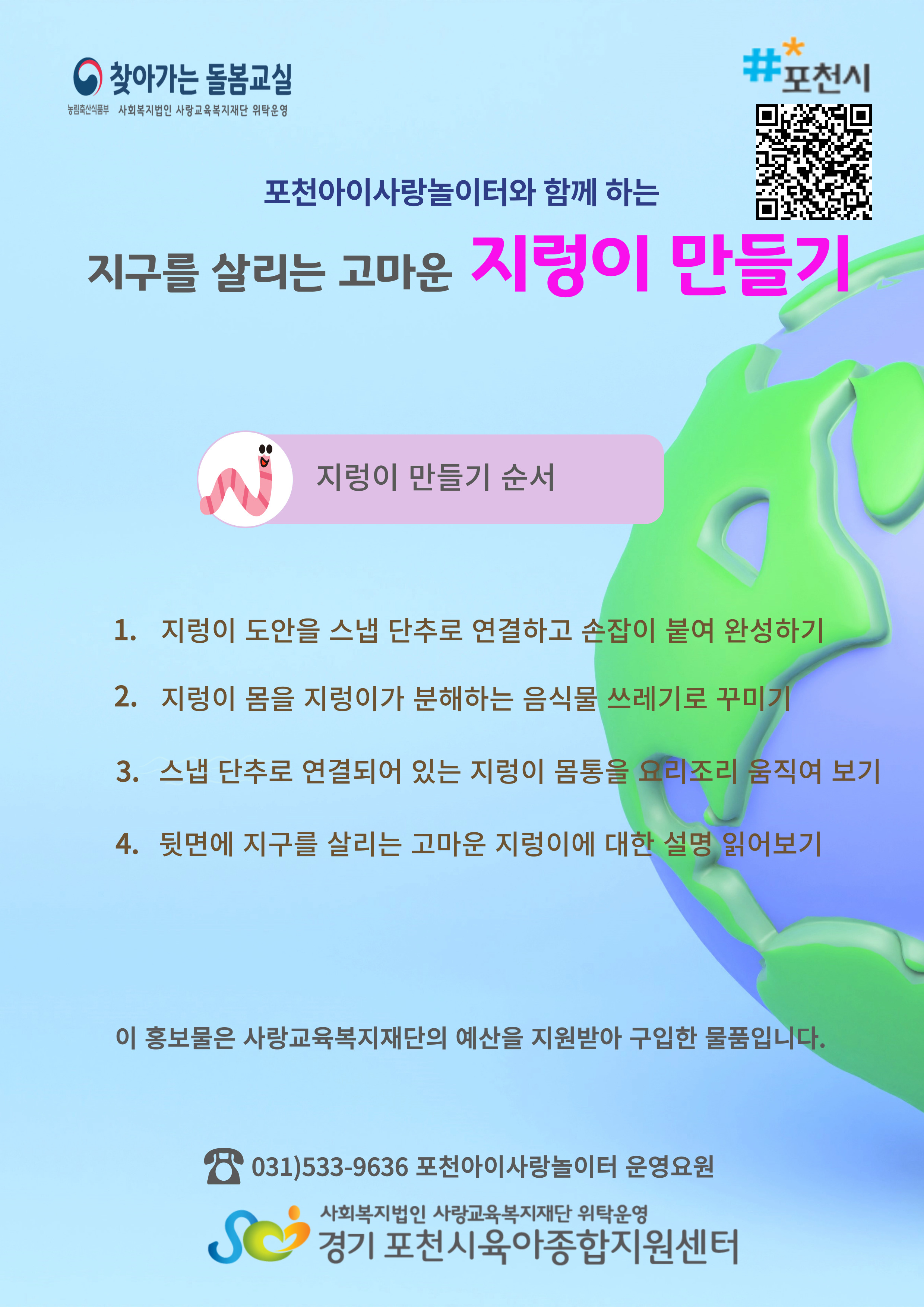 찾아가는 돌봄교실
농림축산식품부 사회복지법인 사랑교육복지재단 위탁운영

#포천시

포천아이사랑놀이터와 함께 하는

지구를 살리는 고마운 지렁이 만들기

지렁이 만들기 순서

1. 지렁이 도안을 스냅 단추로 연결하고 손잡이 붙여 완성하기

2. 지렁이 몸을 지렁이가 분해하는 음식물 쓰레기로 꾸미기

3. 스냅 단추로 연결되어 있는 지렁이 몸통을 요리조리 움직여 보기

4. 뒷면에 지구를 살리는 고마운 지렁이에 대한 설명 읽어보기

이 홍보물은 사랑교육복지재단의 예산을 지원받아 구입한 물품입니다.

031)533-9636 포천아이사랑놀이터 운영요원

사회복지법인 사랑교육복지재단 위탁운영
경기 포천시육아종합지원센터